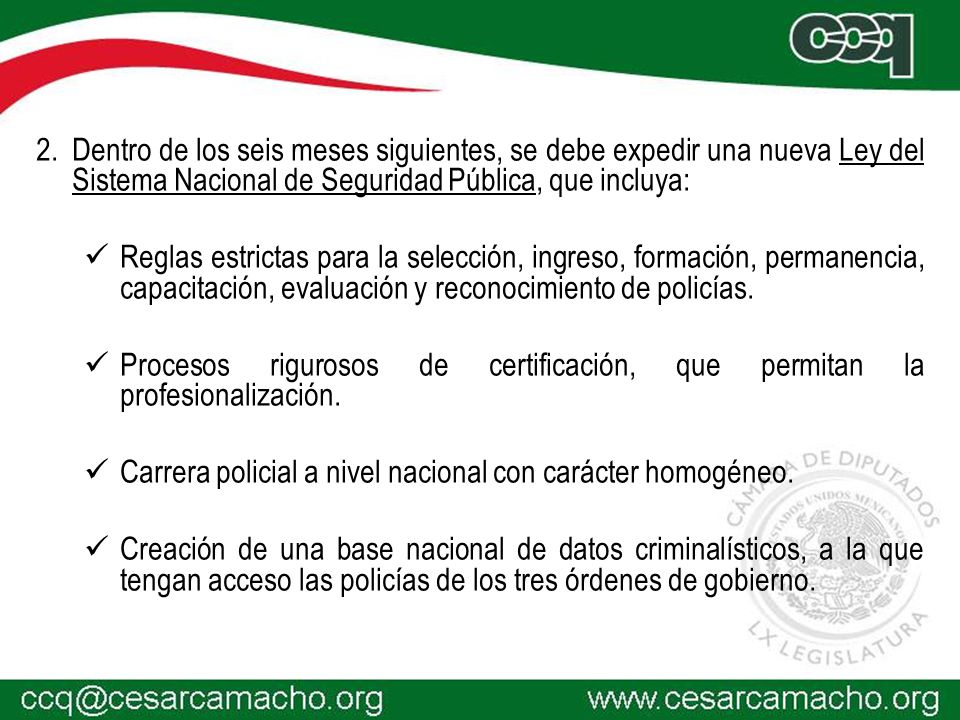 ccq

2. Dentro de los seis meses siguientes, se debe expedir una nueva Ley del Sistema Nacional de Seguridad Pública, que incluya:

✓ Reglas estrictas para la selección, ingreso, formación, permanencia, capacitación, evaluación y reconocimiento de policías.

✓ Procesos rigurosos de certificación, que permitan la profesionalización.

✓ Carrera policial a nivel nacional con carácter homogéneo.

✓ Creación de una base nacional de datos criminalísticos, a la que tengan acceso las policías de los tres órdenes de gobierno.

CÁMARA DE DIPUTADOS
ESTADOS UNIDOS MEXICANOS
LX LEGISLATURA

ccq@cesarcamacho.org
www.cesarcamacho.org